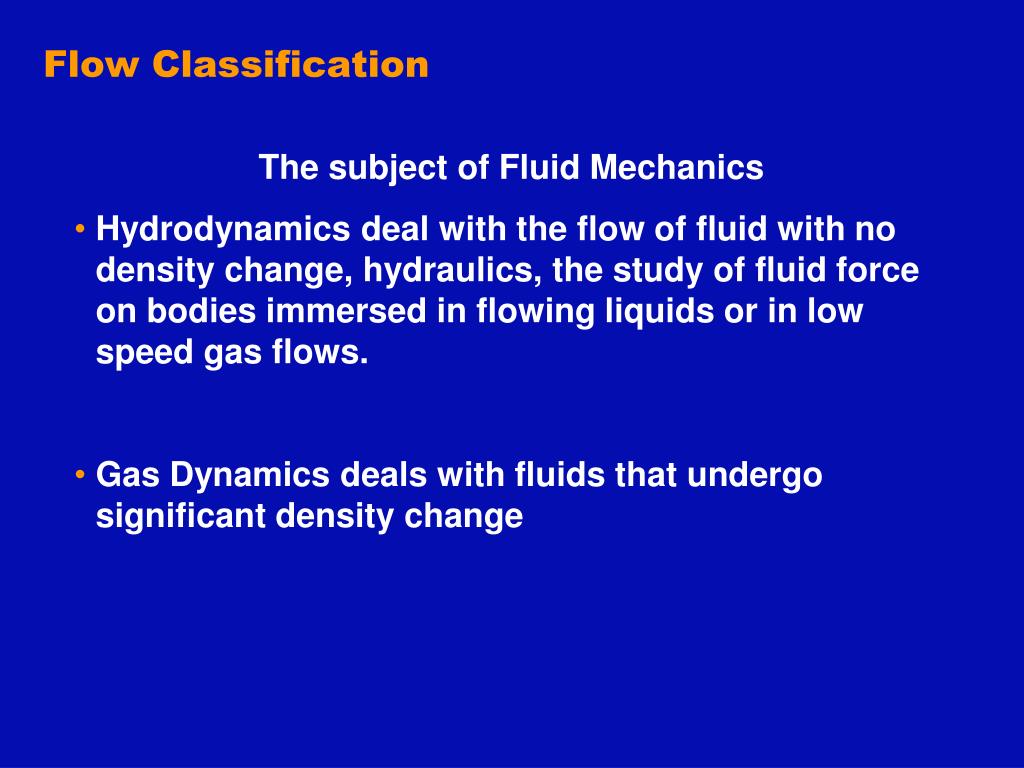 Flow Classification

The subject of Fluid Mechanics

• Hydrodynamics deal with the flow of fluid with no density change, hydraulics, the study of fluid force on bodies immersed in flowing liquids or in low speed gas flows.

• Gas Dynamics deals with fluids that undergo significant density change